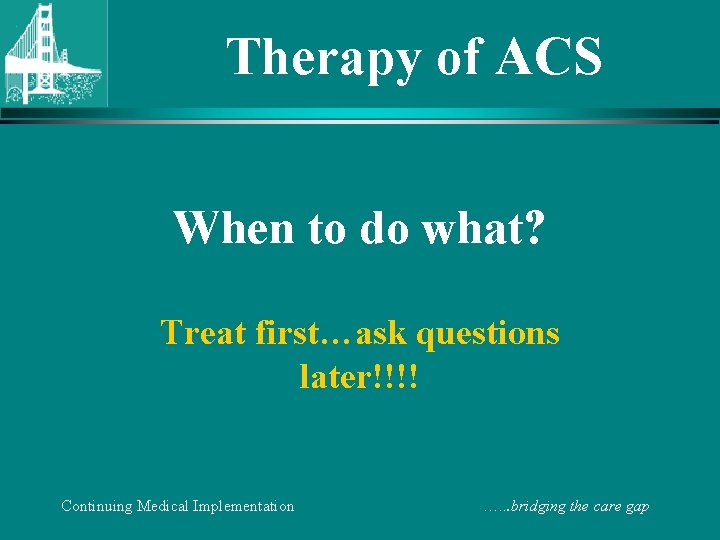 Therapy of ACS

When to do what?

Treat first…ask questions later!!!!

Continuing Medical Implementation

…...bridging the care gap